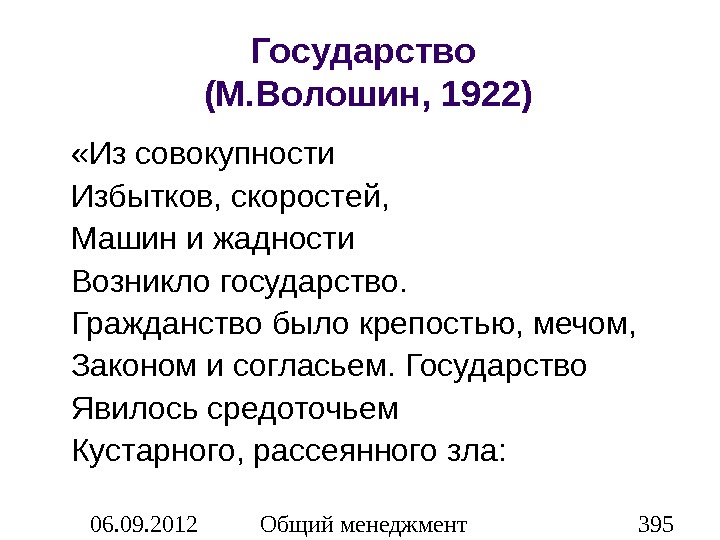 Государство
(М.Волошин, 1922)

«Из совокупности
Избытков, скоростей,
Машин и жадности
Возникло государство.
Гражданство было крепостью, мечом,
Законом и согласьем. Государство
Явилось средоточьем
Кустарного, рассеянного зла:

06.09.2012 Общий менеджмент 395